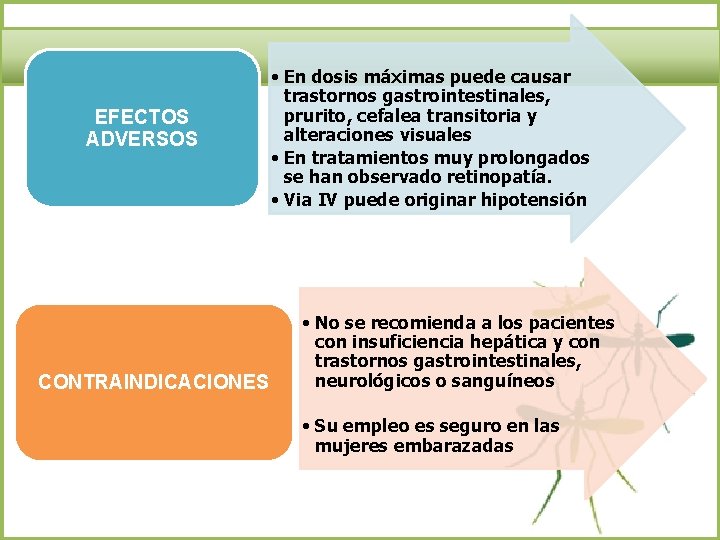 EFECTOS ADVERSOS

• En dosis máximas puede causar trastornos gastrointestinales, prurito, cefalea transitoria y alteraciones visuales
• En tratamientos muy prolongados se han observado retinopatía.
• Via IV puede originar hipotensión

CONTRAINDICACIONES

• No se recomienda a los pacientes con insuficiencia hepática y con trastornos gastrointestinales, neurológicos o sanguíneos

• Su empleo es seguro en las mujeres embarazadas